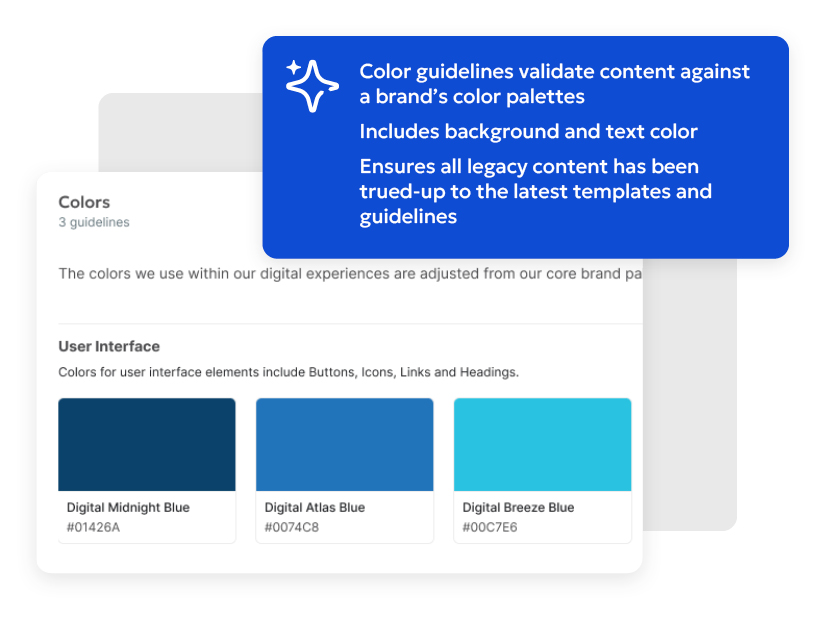 Color guidelines validate content against a brand's color palettes

Includes background and text color

Ensures all legacy content has been trued-up to the latest templates and guidelines

Colors
3 guidelines

The colors we use within our digital experiences are adjusted from our core brand pa

User Interface

Colors for user interface elements include Buttons, Icons, Links and Headings.

Digital Midnight Blue
#01426A

Digital Atlas Blue
#0074C8

Digital Breeze Blue
#00C7E6